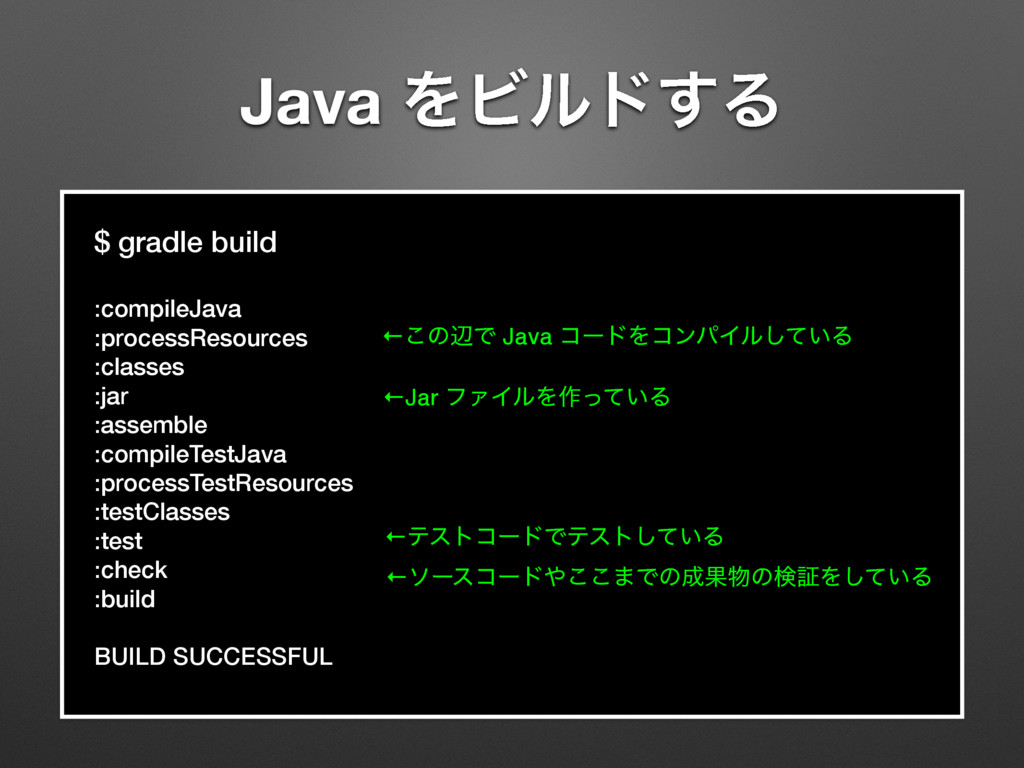 Java をビルドする

$ gradle build

:compileJava
:processResources ←この辺で Java コードをコンパイルしている
:classes
:jar ←Jar ファイルを作っている
:assemble
:compileTestJava
:processTestResources
:testClasses
:test ←テストコードでテストしている
:check ←ソースコードやここまでの成果物の検証をしている
:build

BUILD SUCCESSFUL